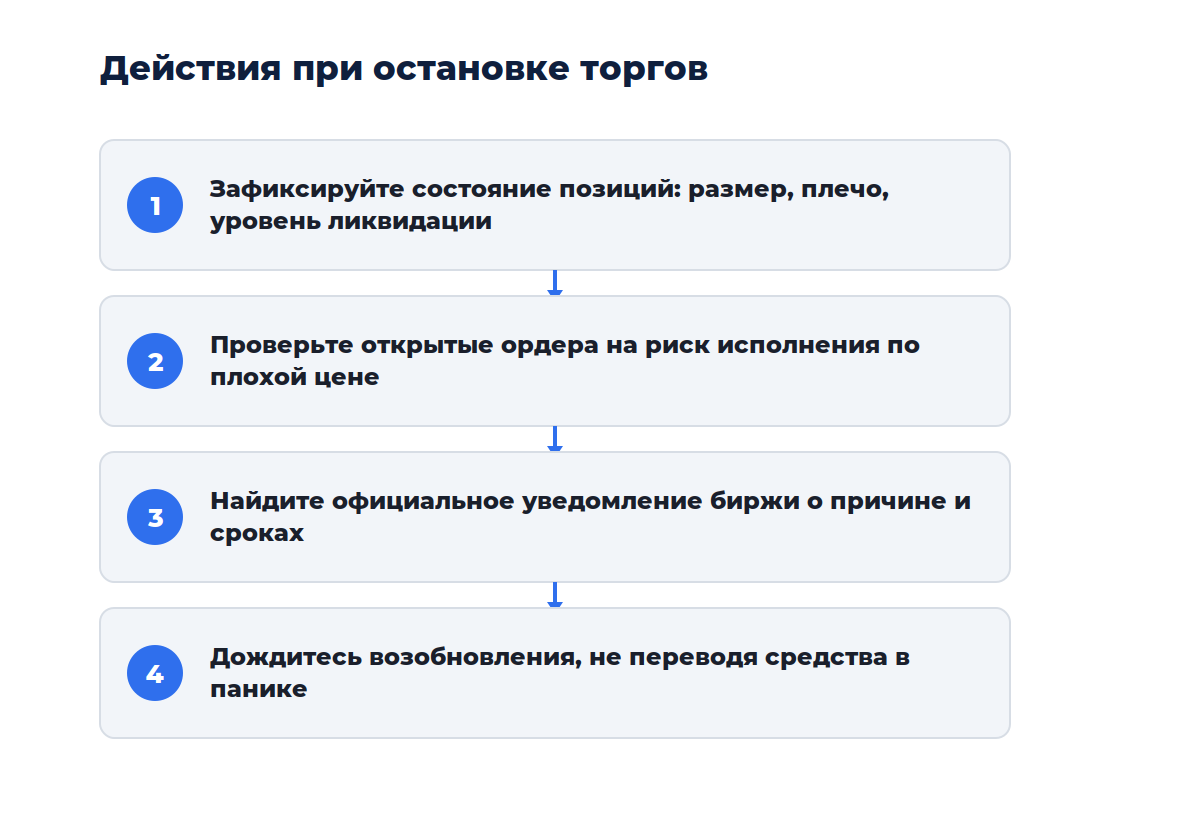 Действия при остановке торгов

1

Зафиксируйте состояние позиций: размер, плечо, уровень ликвидации

2

Проверьте открытые ордера на риск исполнения по плохой цене

3

Найдите официальное уведомление биржи о причине и сроках

4

Дождитесь возобновления, не переводя средства в панике